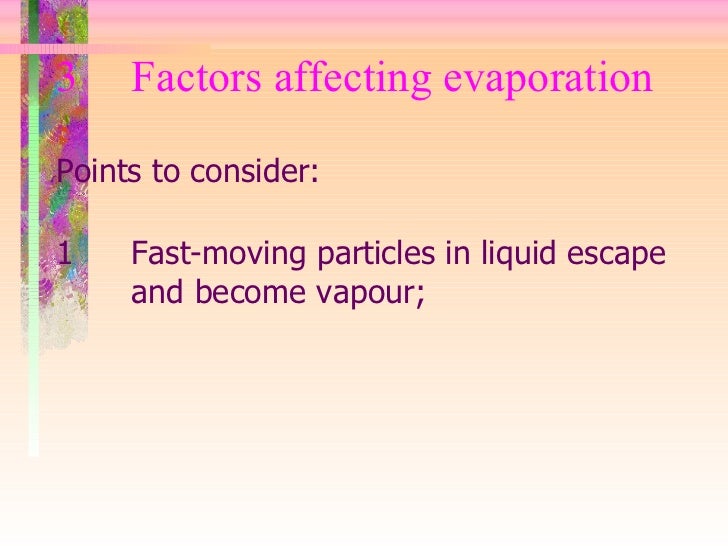 3 Factors affecting evaporation

Points to consider:

1 Fast-moving particles in liquid escape and become vapour;